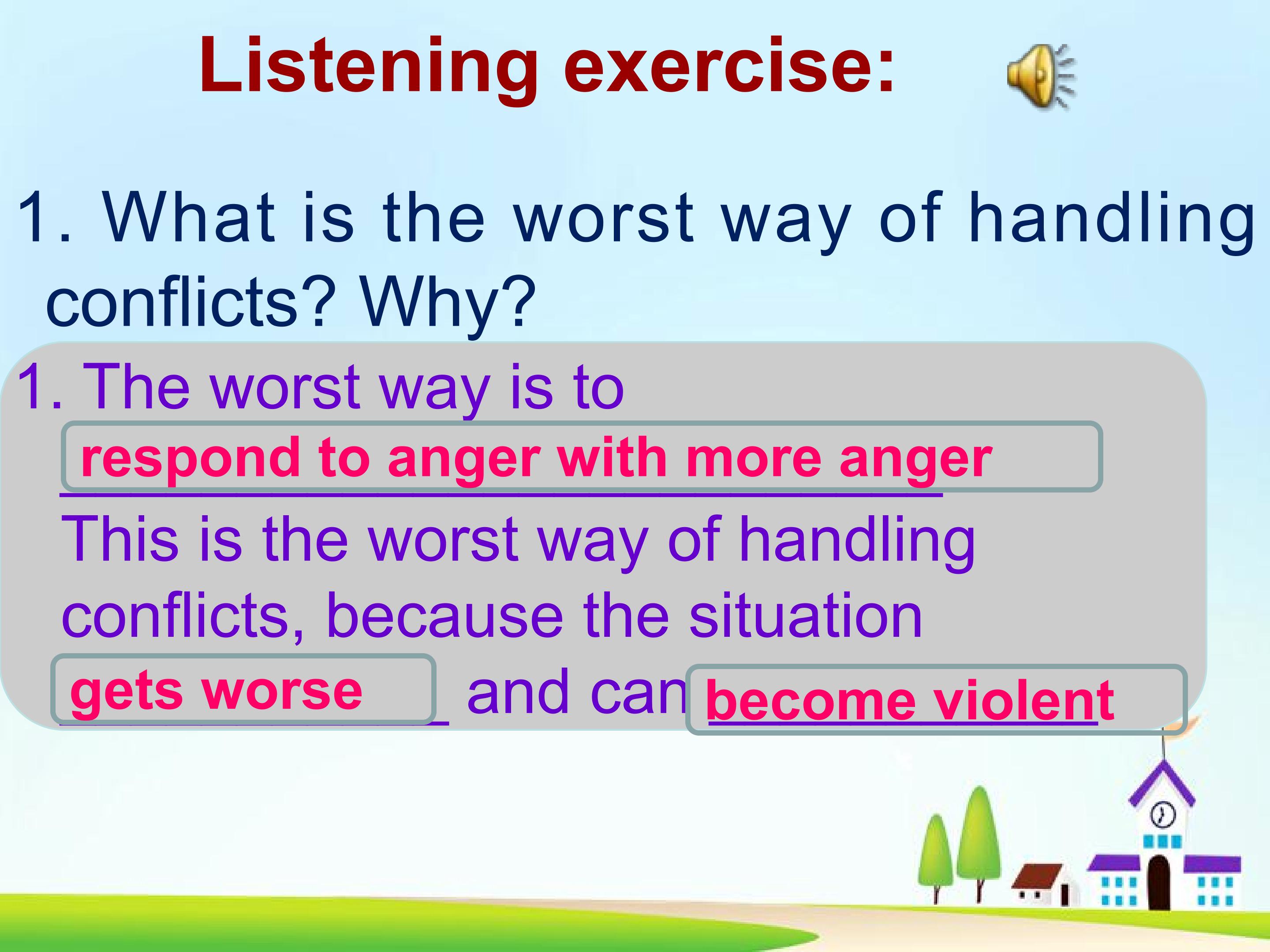 Listening exercise:

1. What is the worst way of handling conflicts? Why?

1. The worst way is to respond to anger with more anger

This is the worst way of handling conflicts, because the situation gets worse and can become violent